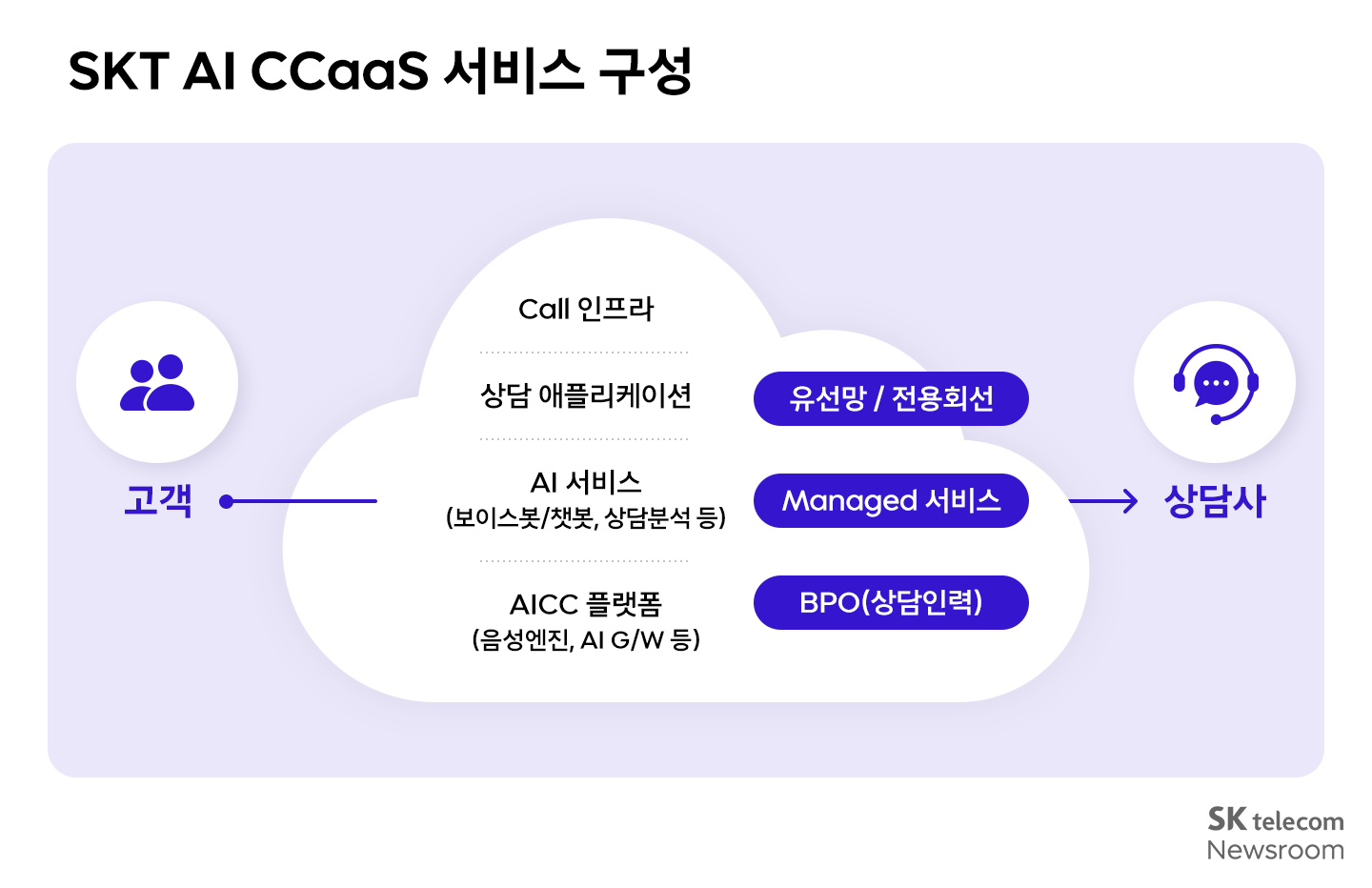 SKT AI CCaaS 서비스 구성

고객

Call 인프라

상담 애플리케이션

AI 서비스
(보이스봇/챗봇, 상담분석 등)

AICC 플랫폼
(음성엔진, AI G/W 등)

유선망 / 전용회선

Managed 서비스

BPO(상담인력)

상담사

SK telecom
Newsroom